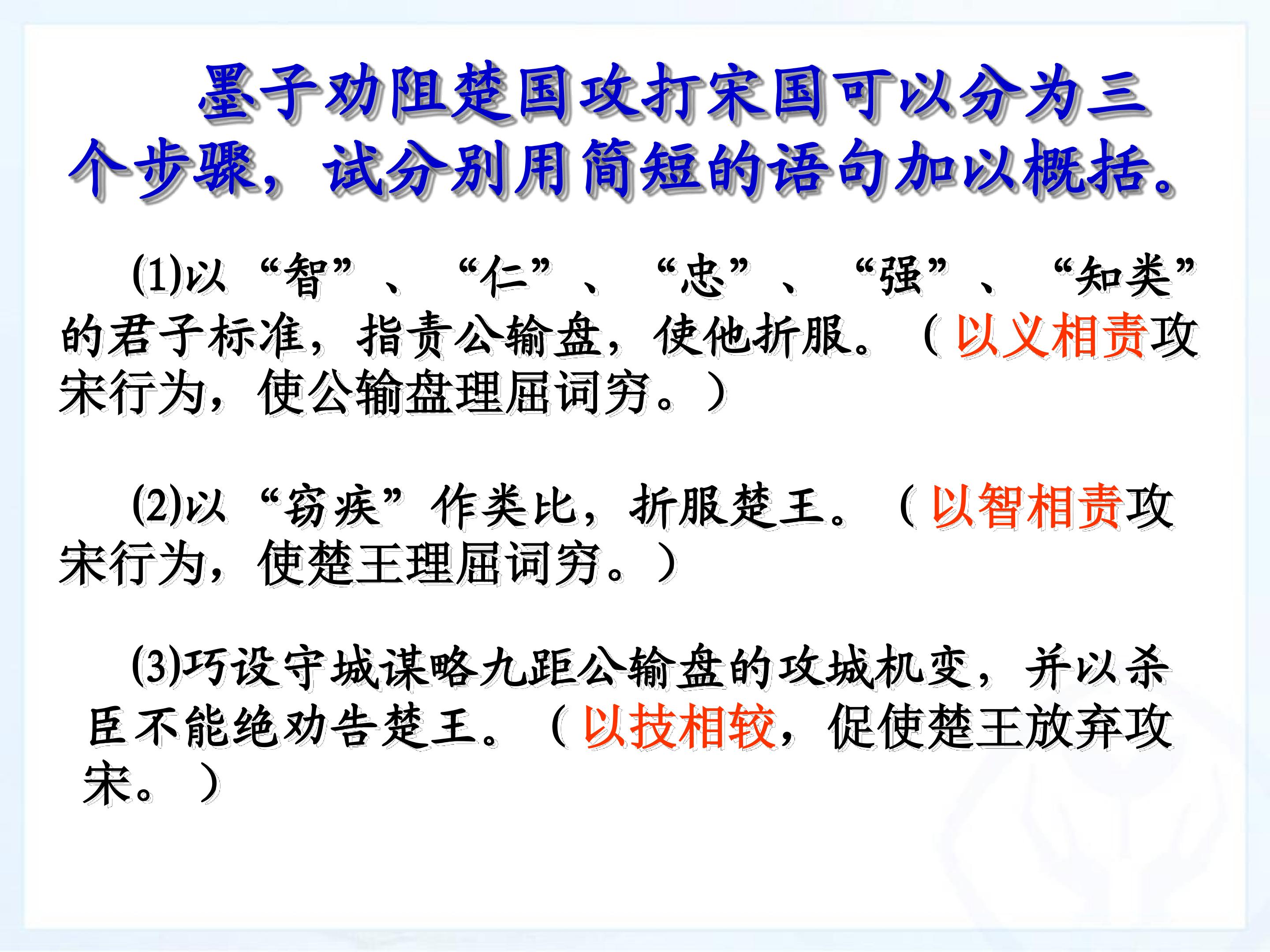 墨子劝阻楚国攻打宋国可以分为三个步骤，试分别用简短的语句加以概括。

(1)以“智”、“仁”、“忠”、“强”、“知类”的君子标准，指责公输盘，使他折服。（以义相责攻宋行为，使公输盘理屈词穷。）

(2)以“窃疾”作类比，折服楚王。（以智相责攻宋行为，使楚王理屈词穷。）

(3)巧设守城谋略九距公输盘的攻城机变，并以杀臣不能绝劝告楚王。（以技相较，促使楚王放弃攻宋。）